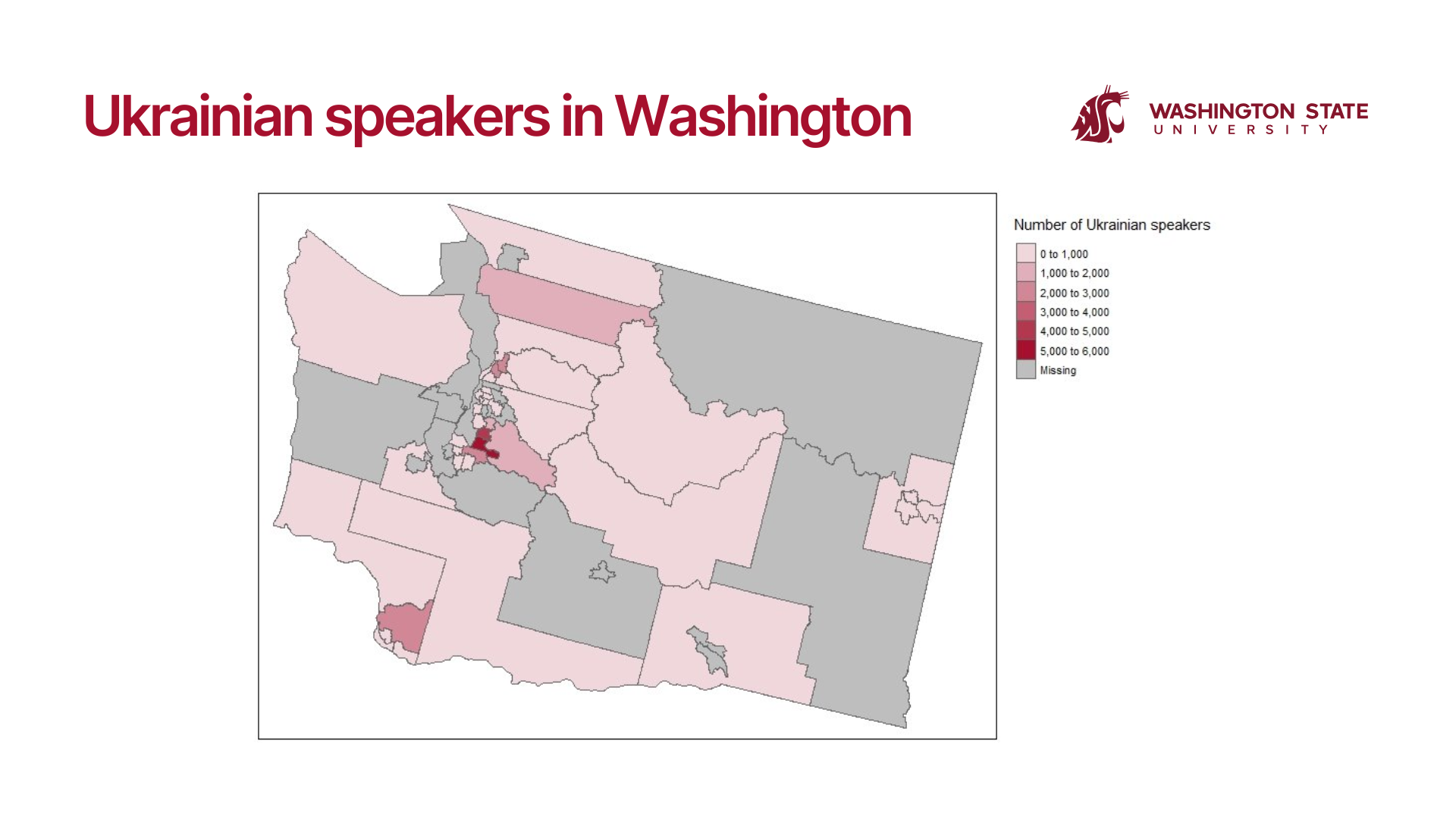 Ukrainian speakers in Washington

WASHINGTON STATE
UNIVERSITY

Number of Ukrainian speakers
0 to 1,000
1,000 to 2,000
2,000 to 3,000
3,000 to 4,000
4,000 to 5,000
5,000 to 6,000
Missing